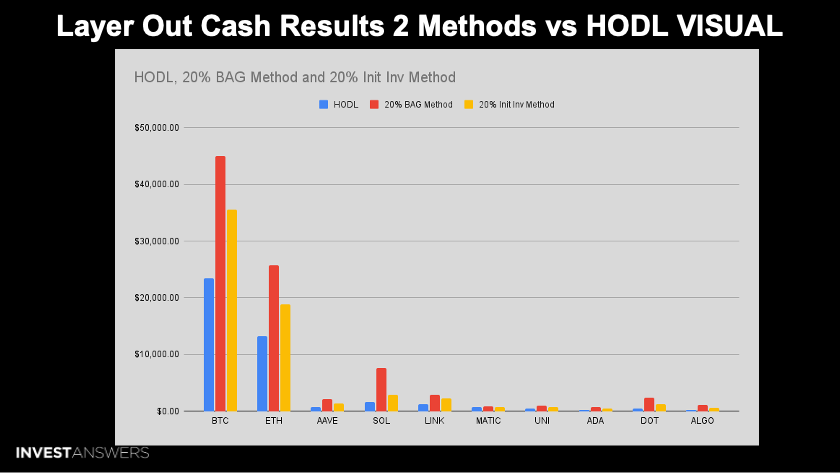 Layer Out Cash Results 2 Methods vs HODL VISUAL

HODL, 20% BAG Method and 20% Init Inv Method

HODL
20% BAG Method
20% Init Inv Method

$50,000.00
$40,000.00
$30,000.00
$20,000.00
$10,000.00
$0.00

BTC
ETH
AAVE
SOL
LINK
MATIC
UNI
ADA
DOT
ALGO

INVESTANSWERS